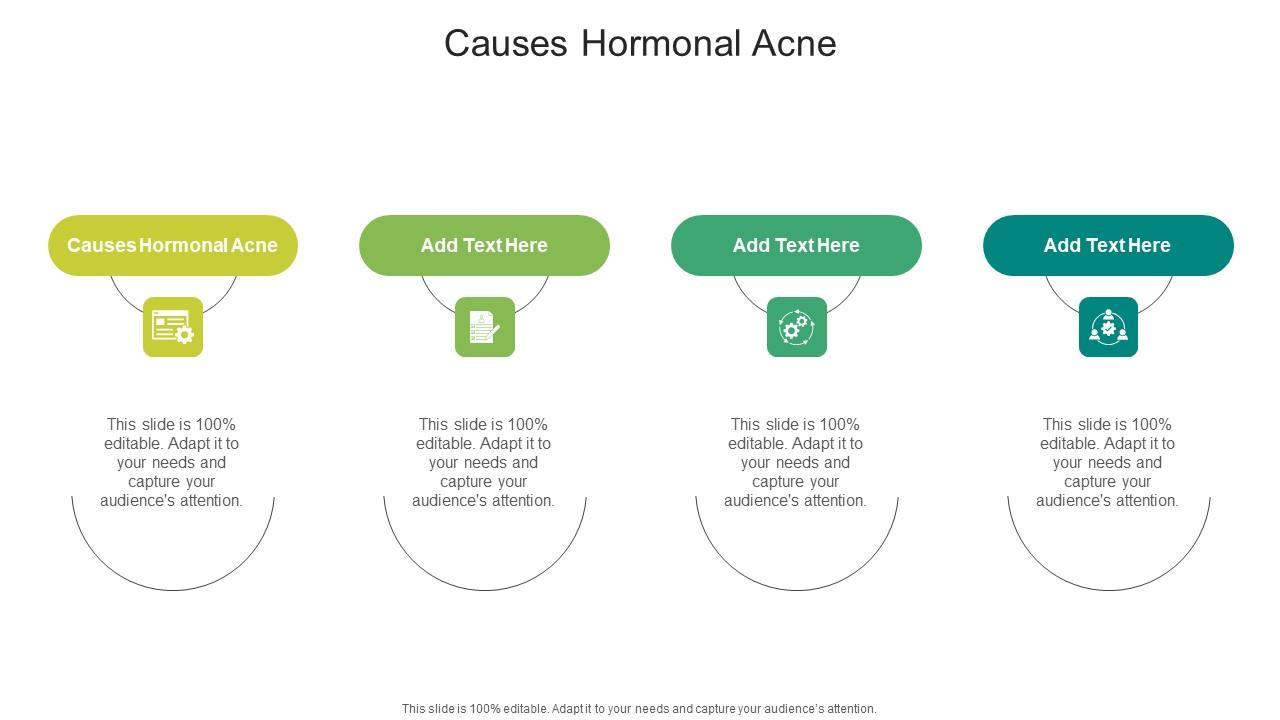 Causes Hormonal Acne

Causes Hormonal Acne

This slide is 100% editable. Adapt it to your needs and capture your audience's attention.

Add Text Here

This slide is 100% editable. Adapt it to your needs and capture your audience's attention.

Add Text Here

This slide is 100% editable. Adapt it to your needs and capture your audience's attention.

Add Text Here

This slide is 100% editable. Adapt it to your needs and capture your audience's attention.

This slide is 100% editable. Adapt it to your needs and capture your audience's attention.